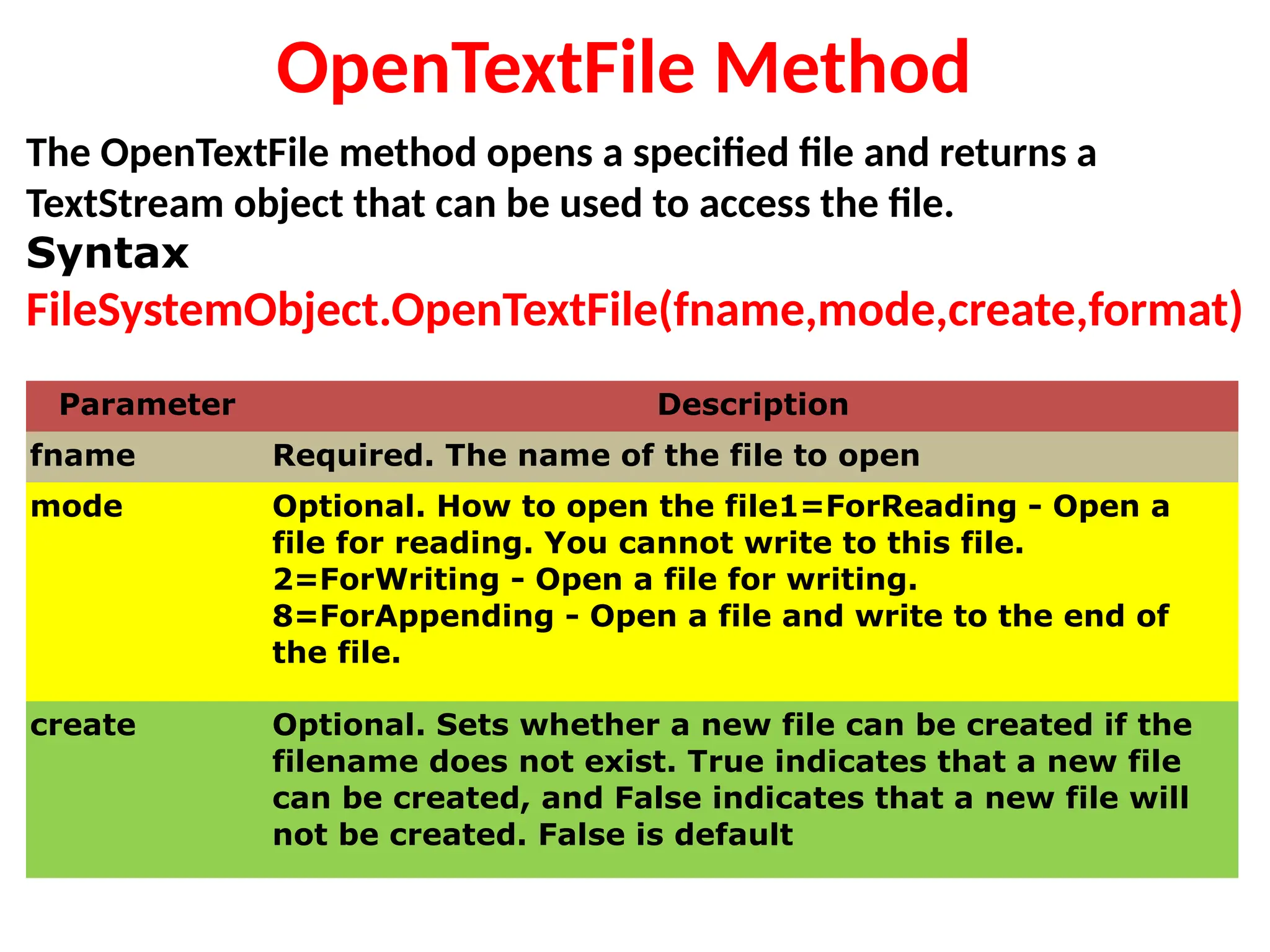 OpenTextFile Method

The OpenTextFile method opens a specified file and returns a TextStream object that can be used to access the file.

Syntax

FileSystemObject.OpenTextFile(fname,mode,create,format)

| Parameter | Description |
|---|---|
| fname | Required. The name of the file to open |
| mode | Optional. How to open the file1=ForReading - Open a file for reading. You cannot write to this file. 2=ForWriting - Open a file for writing. 8=ForAppending - Open a file and write to the end of the file. |
| create | Optional. Sets whether a new file can be created if the filename does not exist. True indicates that a new file can be created, and False indicates that a new file will not be created. False is default |